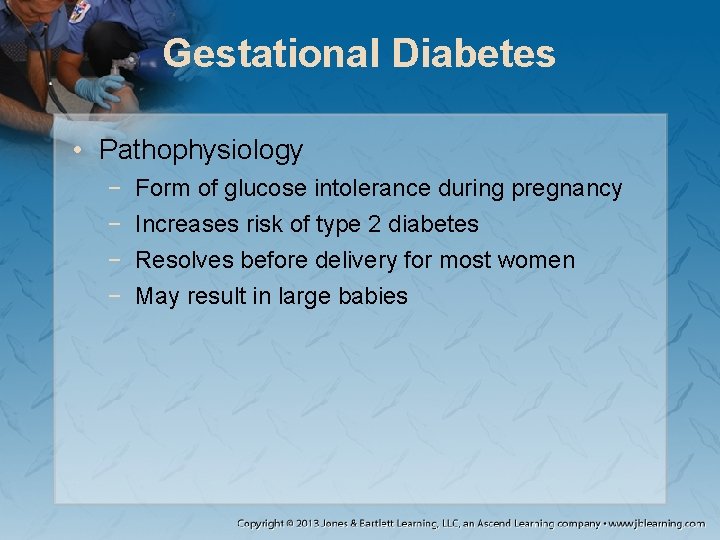 Gestational Diabetes

• Pathophysiology
 − Form of glucose intolerance during pregnancy
 − Increases risk of type 2 diabetes
 − Resolves before delivery for most women
 − May result in large babies

Copyright © 2013 Jones & Bartlett Learning, LLC, an Ascend Learning company • www.jblearning.com